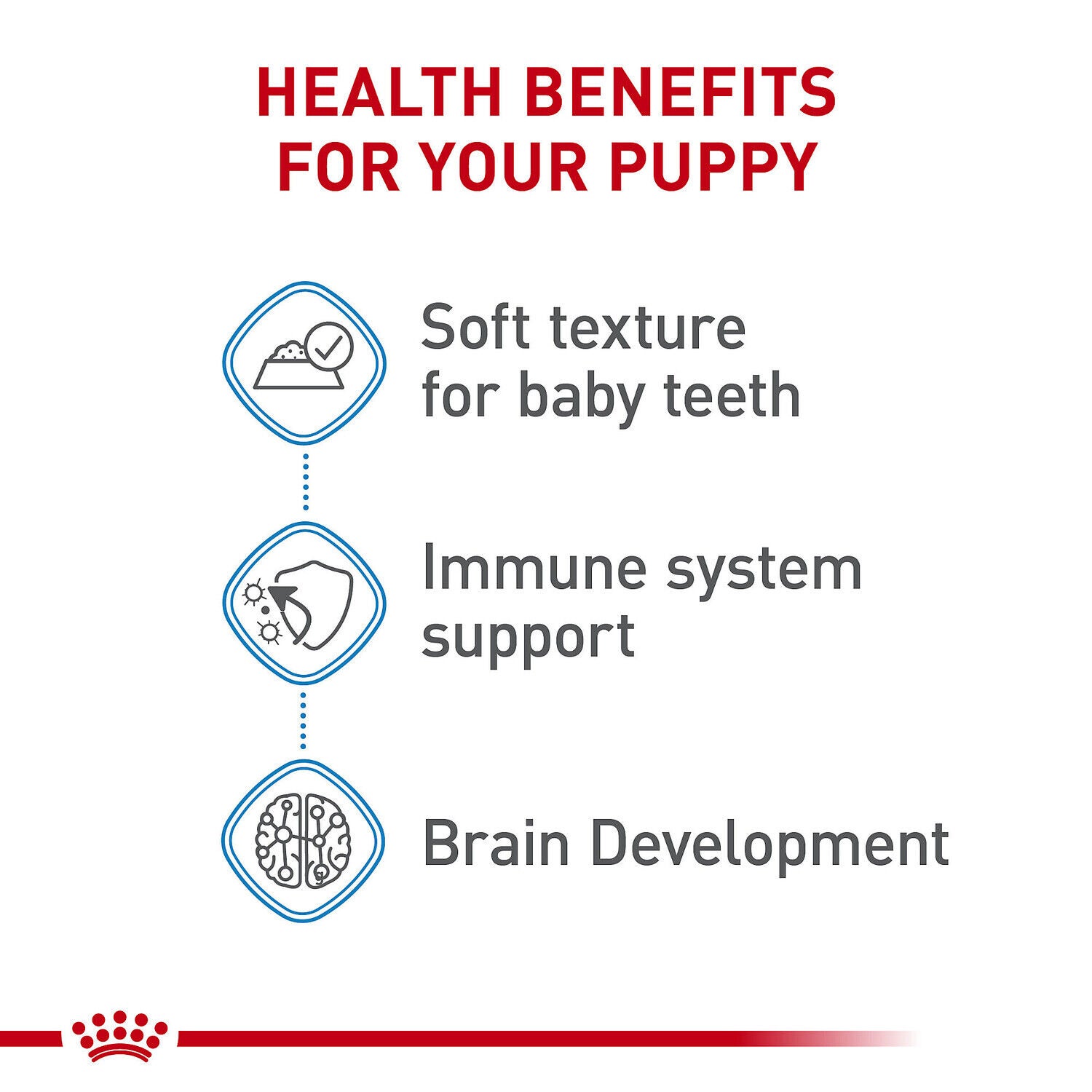 HEALTH BENEFITS FOR YOUR PUPPY

Soft texture for baby teeth

Immune system support

Brain Development